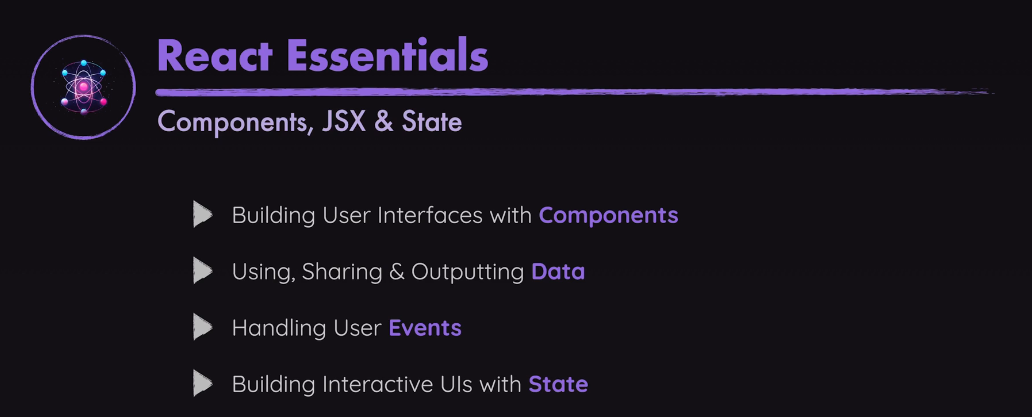 React Essentials

Components, JSX & State

Building User Interfaces with Components

Using, Sharing & Outputting Data

Handling User Events

Building Interactive UIs with State